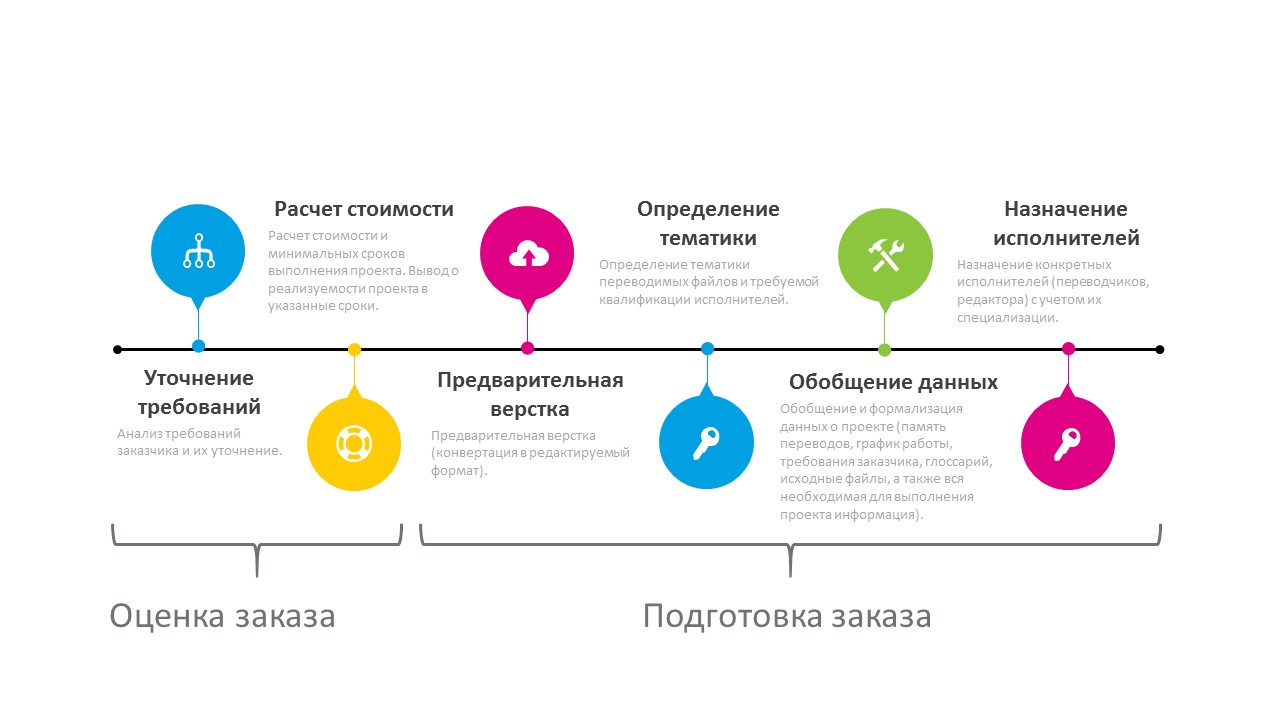 Уточнение требований

Анализ требований заказчика и их уточнение.

Расчет стоимости

Расчет стоимости и минимальных сроков выполнения проекта. Вывод о реализуемости проекта в указанные сроки.

Предварительная верстка

Предварительная верстка (конвертация в редактируемый формат).

Определение тематики

Определение тематики переводимых файлов и требуемой квалификации исполнителей.

Обобщение данных

Обобщение и формализация данных о проекте (память переводов, график работы, требования заказчика, глоссарий, исходные файлы, а также вся необходимая для выполнения проекта информация).

Назначение исполнителей

Назначение конкретных исполнителей (переводчиков, редактора) с учетом их специализации.

Оценка заказа

Подготовка заказа